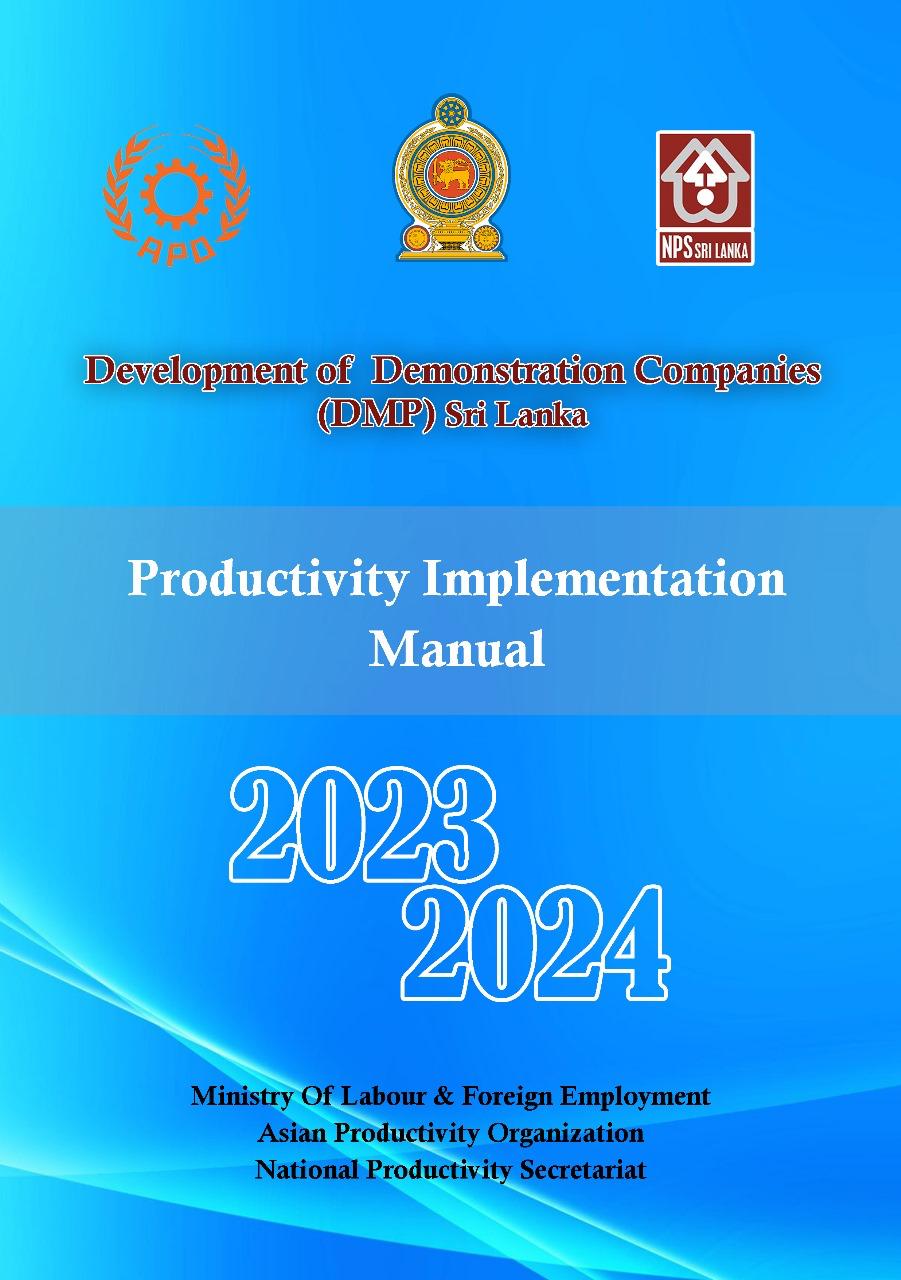 APO

NPS SRI LANKA

Development of Demonstration Companies (DMP) Sri Lanka

Productivity Implementation Manual

2023
2024

Ministry Of Labour & Foreign Employment
Asian Productivity Organization
National Productivity Secretariat